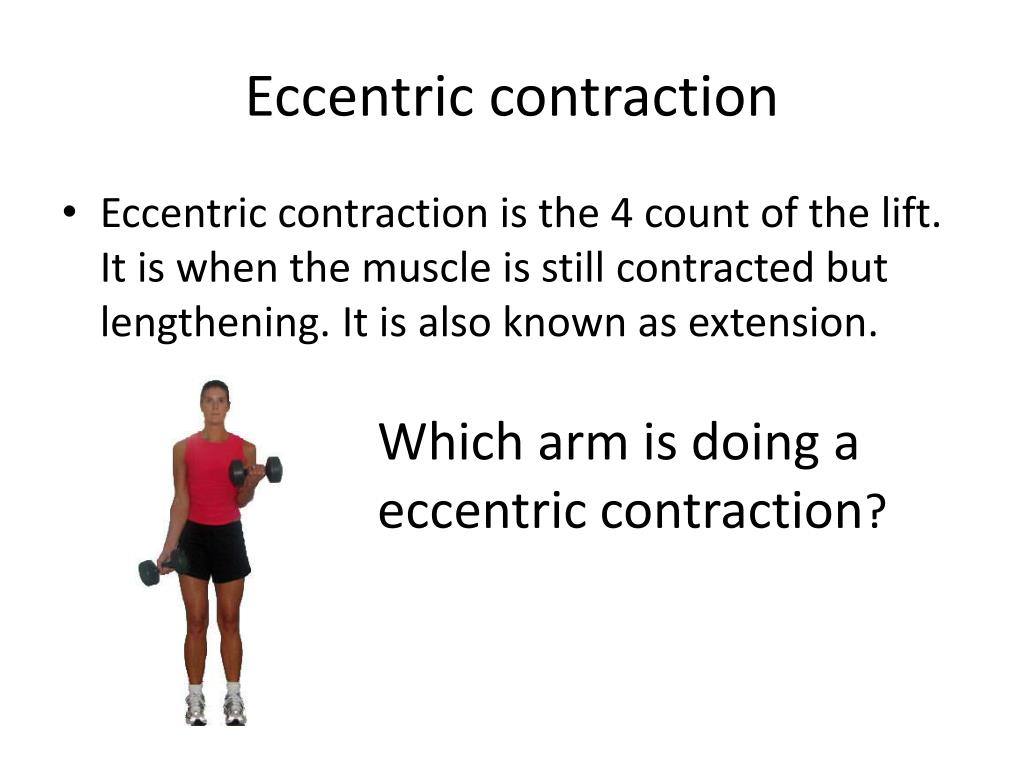 Eccentric contraction

• Eccentric contraction is the 4 count of the lift. It is when the muscle is still contracted but lengthening. It is also known as extension.

Which arm is doing a eccentric contraction?